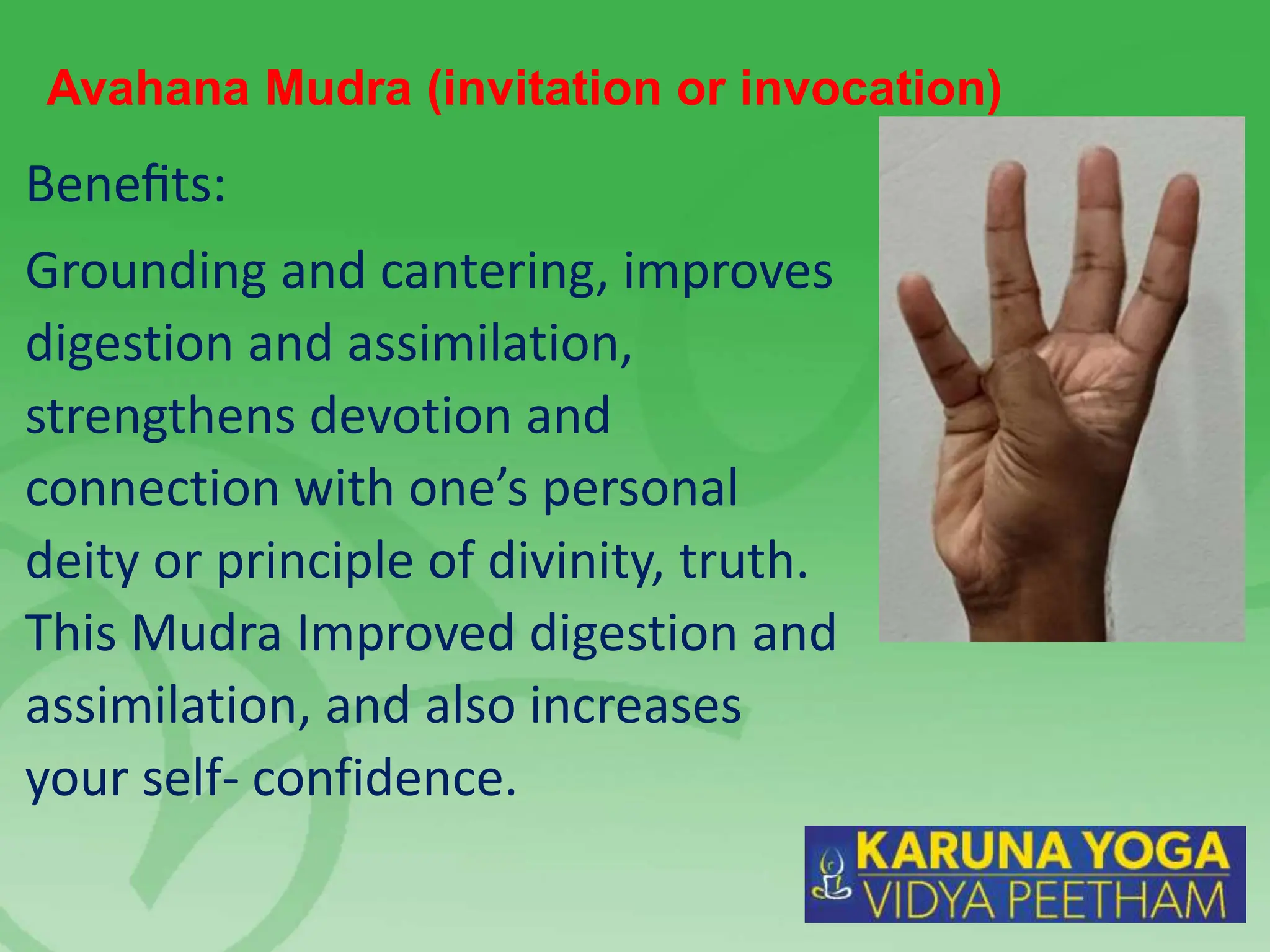 Avahana Mudra (invitation or invocation)

Benefits:

Grounding and cantering, improves digestion and assimilation, strengthens devotion and connection with one’s personal deity or principle of divinity, truth. This Mudra Improved digestion and assimilation, and also increases your self- confidence.

KARUNA YOGA
VIDYA PEETHAM